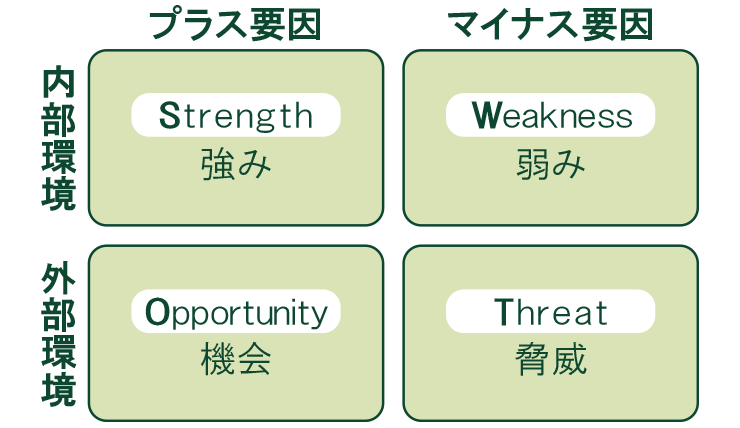 | | プラス要因 | マイナス要因 |
|---|---|---|
| 内部環境 | Strength 強み | Weakness 弱み |
| 外部環境 | Opportunity 機会 | Threat 脅威 |